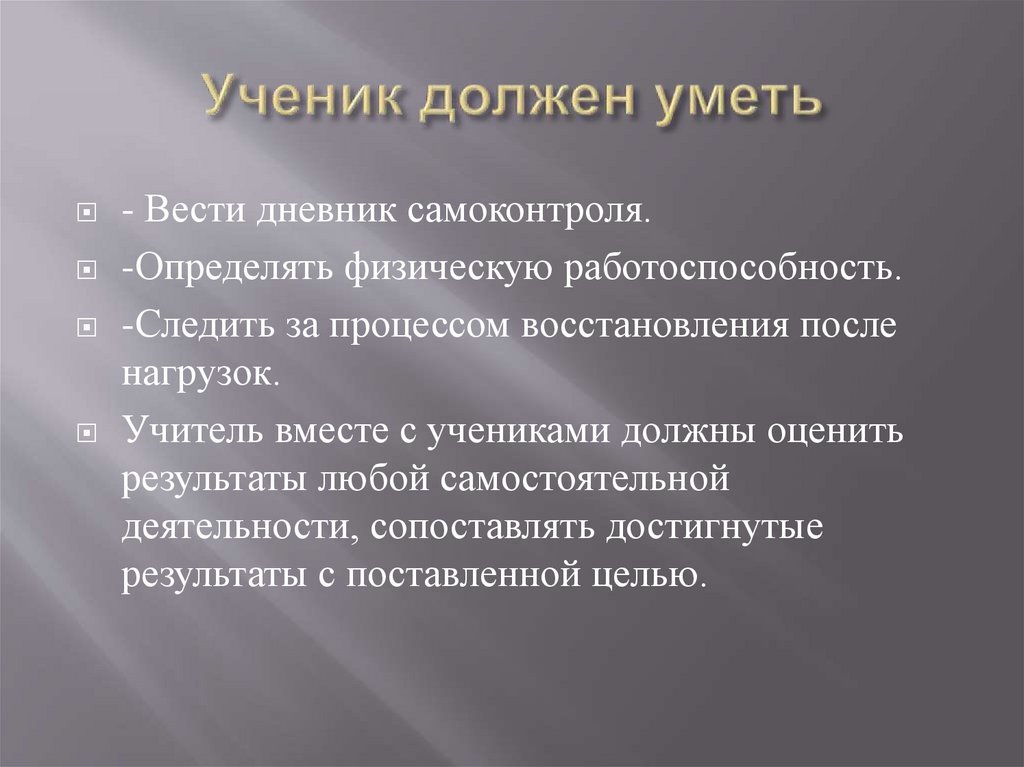 Ученик должен уметь

- Вести дневник самоконтроля.
-Определять физическую работоспособность.
-Следить за процессом восстановления после нагрузок.
Учитель вместе с учениками должны оценить результаты любой самостоятельной деятельности, сопоставлять достигнутые результаты с поставленной целью.